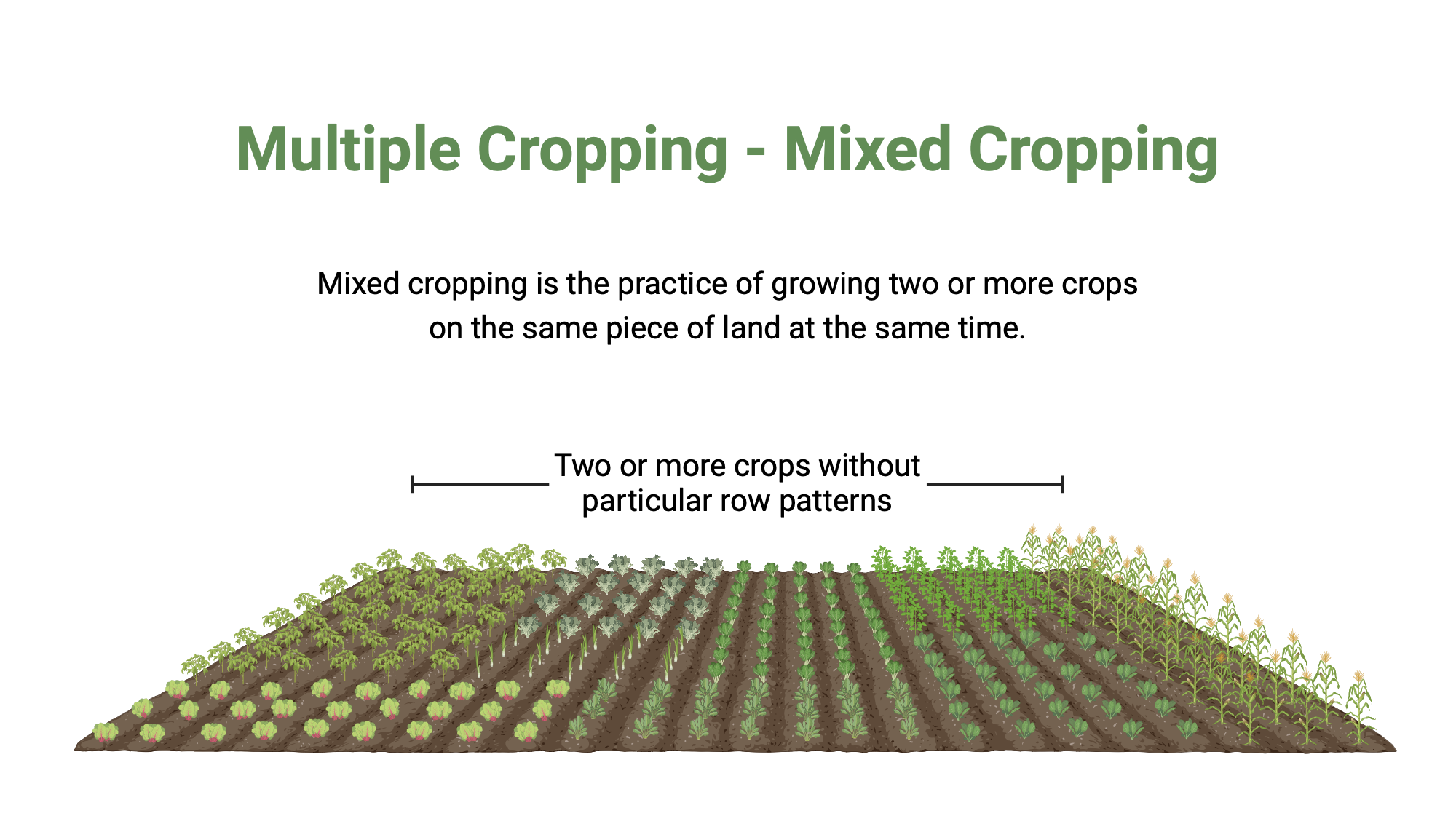 Multiple Cropping - Mixed Cropping

Mixed cropping is the practice of growing two or more crops on the same piece of land at the same time.

Two or more crops without particular row patterns